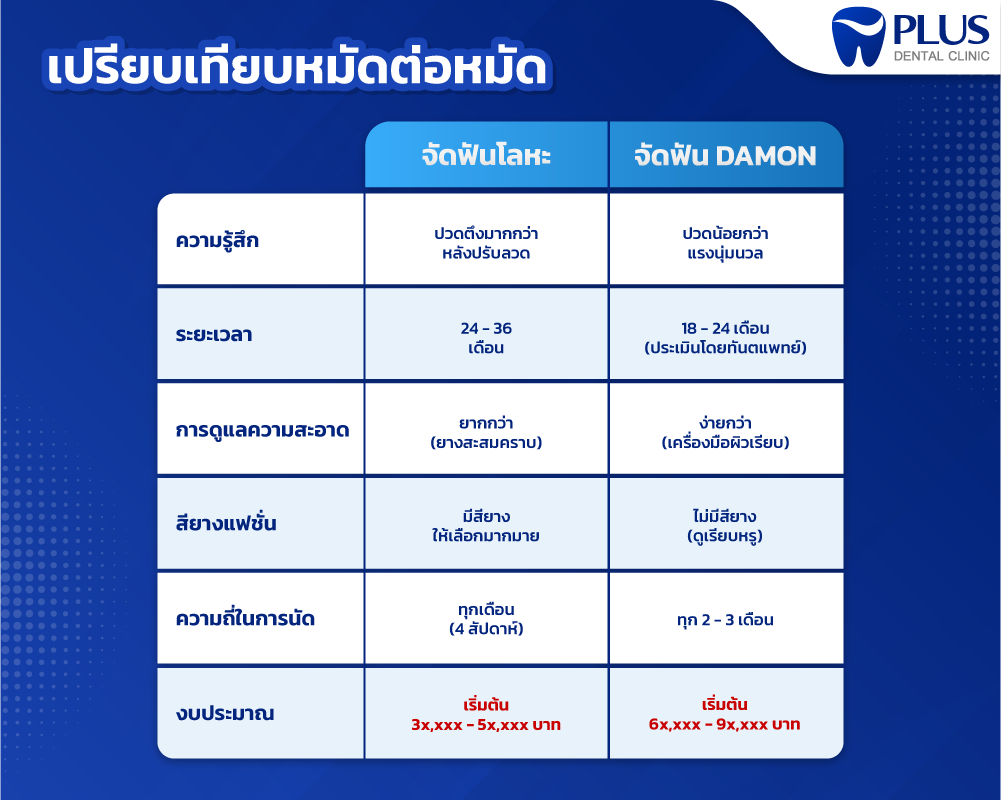 PLUS
DENTAL CLINIC

เปรียบเทียบหมัดต่อหมัด

| | จัดฟันโลหะ | จัดฟัน DAMON |
|---|---|---|
| ความรู้สึก | ปวดตึงมากกว่า หลังปรับลวด | ปวดน้อยกว่า แรงนุ่มนวล |
| ระยะเวลา | 24 - 36 เดือน | 18 - 24 เดือน (ประเมินโดยทันตแพทย์) |
| การดูแลความสะอาด | ยากกว่า (ยางสะสมคราบ) | ง่ายกว่า (เครื่องมือผิวเรียบ) |
| สียางแฟชั่น | มีสียาง ให้เลือกมากมาย | ไม่มีสียาง (ดูเรียบหรู) |
| ความถี่ในการนัด | ทุกเดือน (4 สัปดาห์) | ทุก 2 - 3 เดือน |
| งบประมาณ | เริ่มต้น 3x,xxx - 5x,xxx บาท | เริ่มต้น 6x,xxx - 9x,xxx บาท |